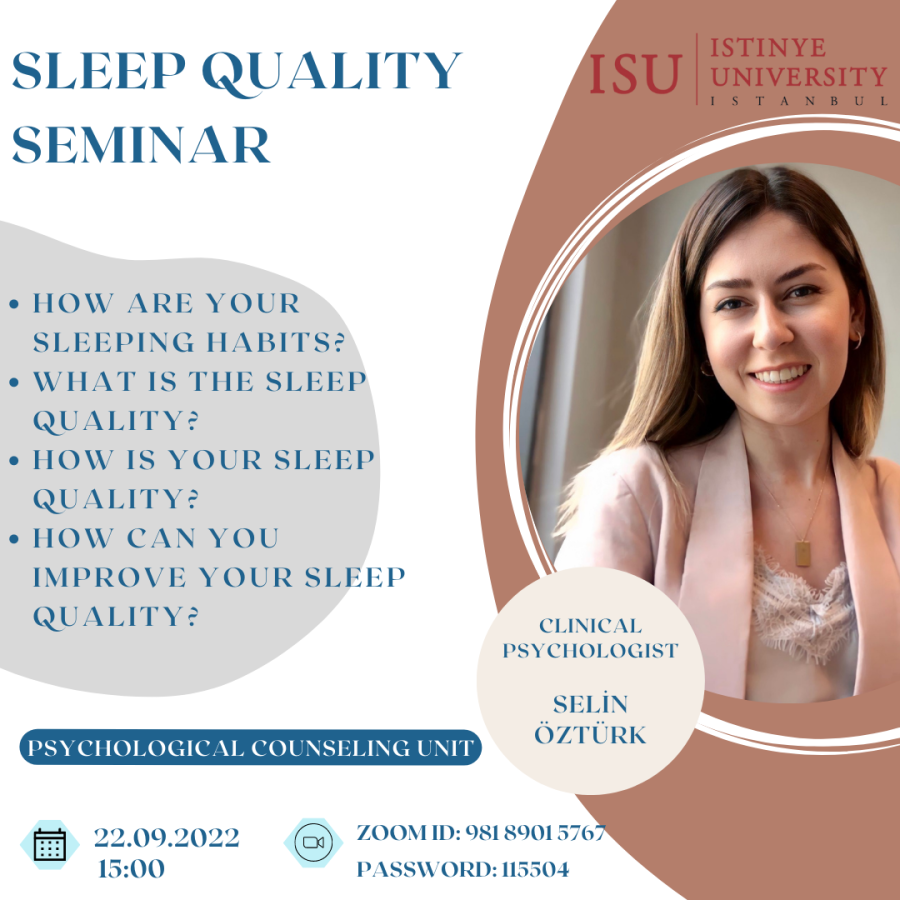 SLEEP QUALITY SEMINAR

ISU | ISTINYE UNIVERSITY ISTANBUL

• HOW ARE YOUR SLEEPING HABITS?
• WHAT IS THE SLEEP QUALITY?
• HOW IS YOUR SLEEP QUALITY?
• HOW CAN YOU IMPROVE YOUR SLEEP QUALITY?

CLINICAL PSYCHOLOGIST

SELİN ÖZTÜRK

PSYCHOLOGICAL COUNSELING UNIT

22.09.2022
15:00

ZOOM ID: 981 8901 5767
PASSWORD: 115504